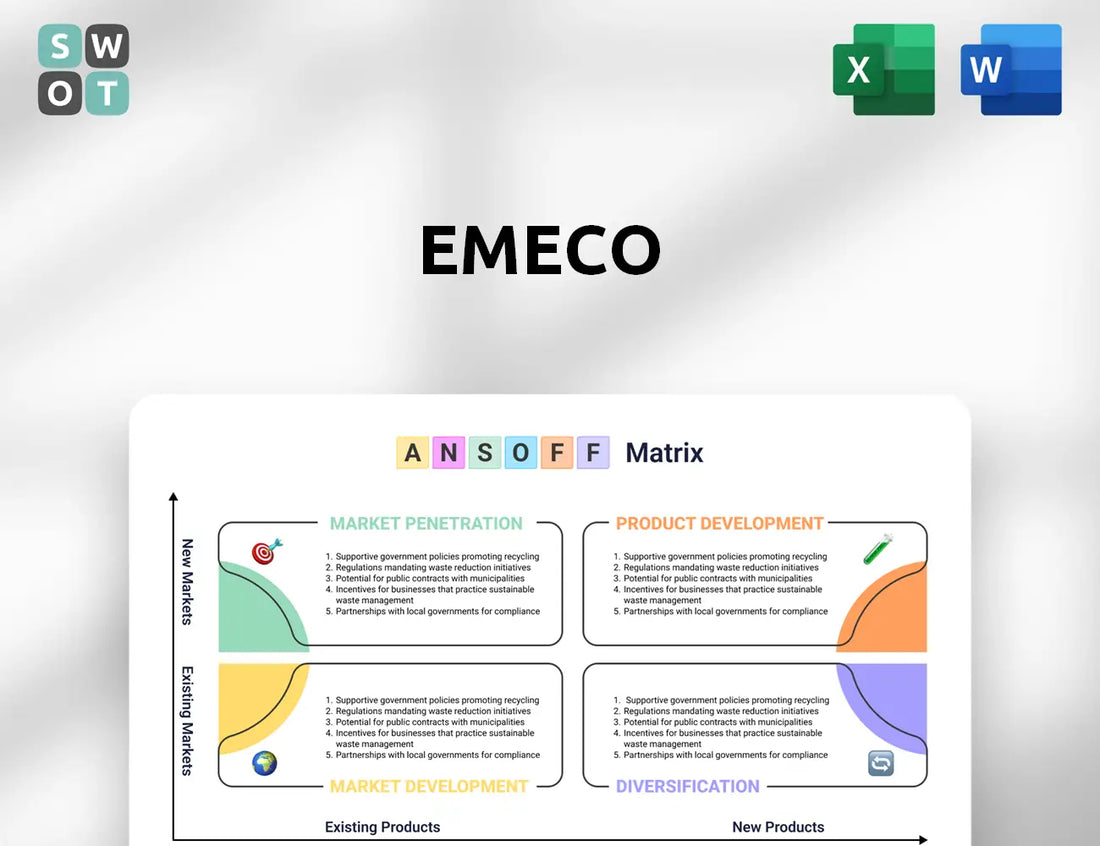 S W
O T

X

W

EMECO

A N S O F F Matrix

New Markets

Existing Markets

MARKET PENETRATION

1. Supportive government policies promoting recycling
2. Regulations mandating waste reduction initiatives
3. Potential for public contracts with municipalities
4. Incentives for businesses that practice sustainable waste management
5. Partnerships with local governments for compliance

PRODUCT DEVELOPMENT

1. Supportive government policies promoting recycling
2. Regulations mandating waste reduction initiatives
3. Potential for public contracts with municipalities
4. Incentives for businesses that practice sustainable waste management
5. Partnerships with local governments for compliance

1. Supportive government policies promoting recycling
2. Regulations mandating waste reduction initiatives
3. Potential for public contracts with municipalities
4. Incentives for businesses that practice sustainable waste management
5. Partnerships with local governments for compliance

MARKET DEVELOPMENT

1. Supportive government policies promoting recycling
2. Regulations mandating waste reduction initiatives
3. Potential for public contracts with municipalities
4. Incentives for businesses that practice sustainable waste management
5. Partnerships with local governments for compliance

DIVERSIFICATION

Existing Products

New Products